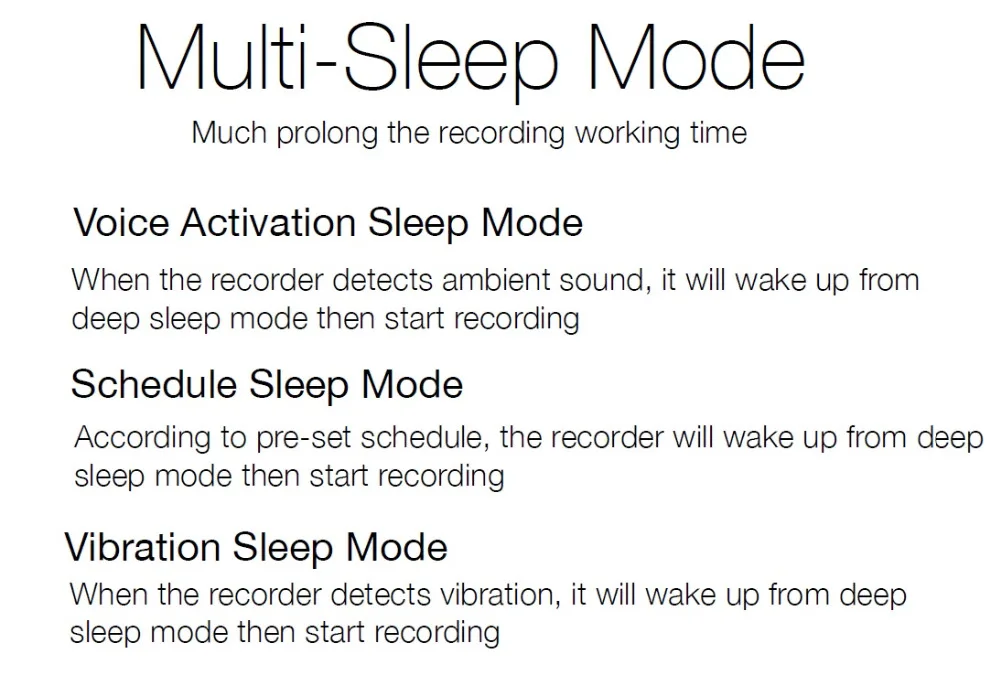 Multi-Sleep Mode

Much prolong the recording working time

Voice Activation Sleep Mode

When the recorder detects ambient sound, it will wake up from deep sleep mode then start recording

Schedule Sleep Mode

According to pre-set schedule, the recorder will wake up from deep sleep mode then start recording

Vibration Sleep Mode

When the recorder detects vibration, it will wake up from deep sleep mode then start recording